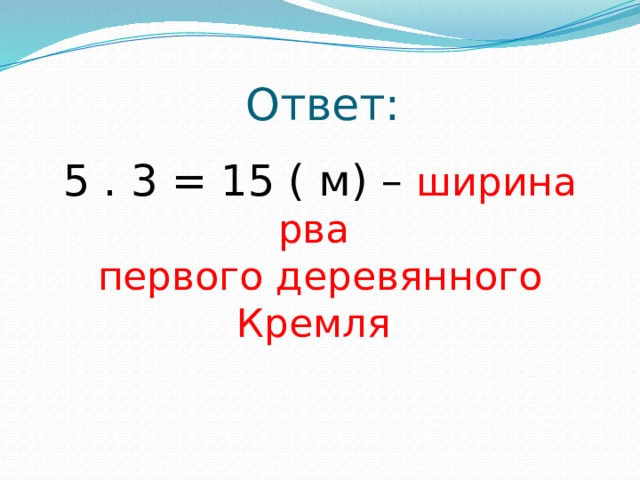 Ответ:

5 . 3 = 15 ( м) – ширина рва первого деревянного Кремля